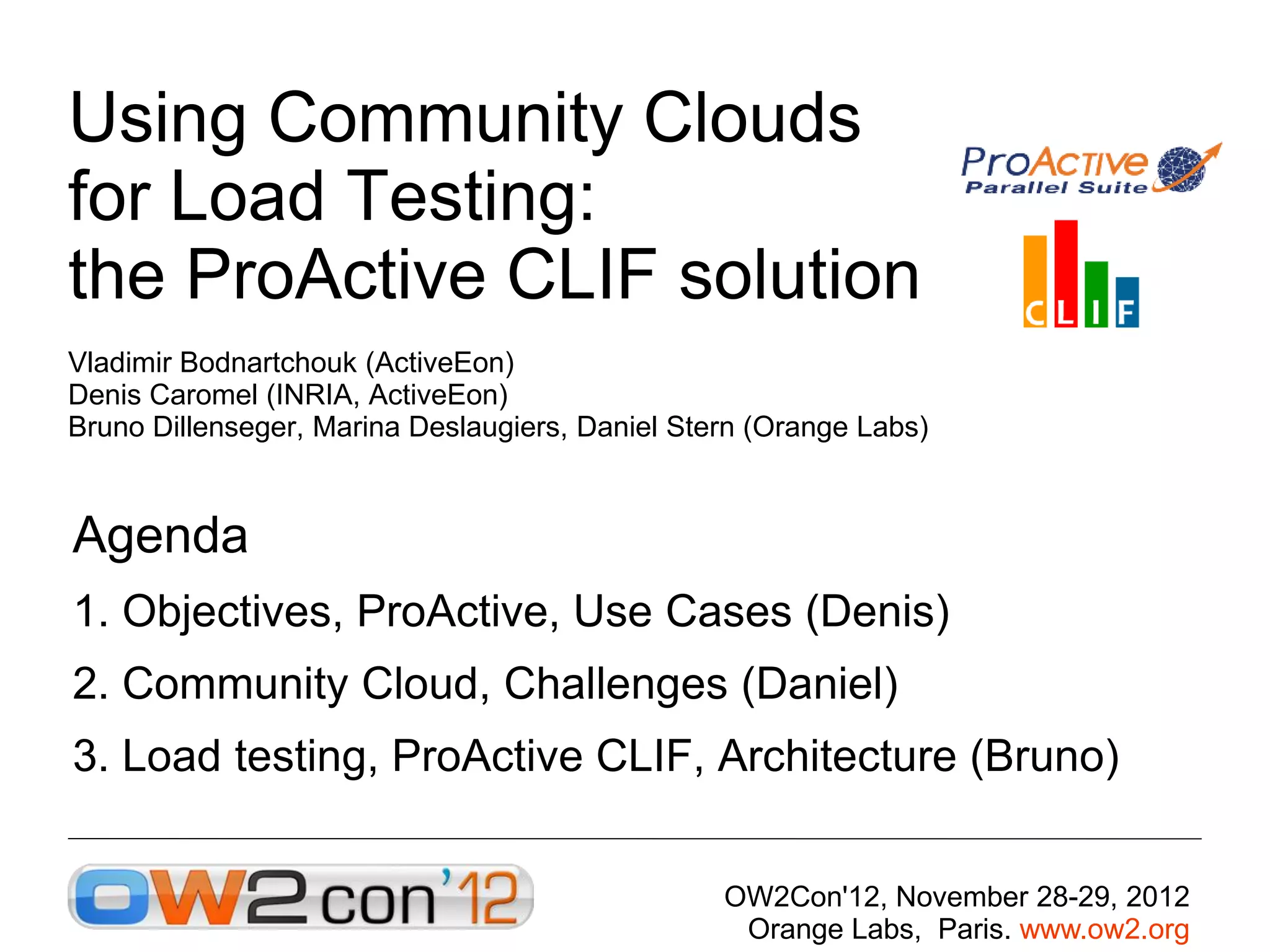 Using Community Clouds for Load Testing: the ProActive CLIF solution

ProActive
Parallel Suite

CLIF

Vladimir Bodnartchouk (ActiveEon)
Denis Caromel (INRIA, ActiveEon)
Bruno Dillenseger, Marina Deslaugiers, Daniel Stern (Orange Labs)

Agenda

1. Objectives, ProActive, Use Cases (Denis)

2. Community Cloud, Challenges (Daniel)

3. Load testing, ProActive CLIF, Architecture (Bruno)

OW2con'12

OW2Con'12, November 28-29, 2012
Orange Labs, Paris. www.ow2.org